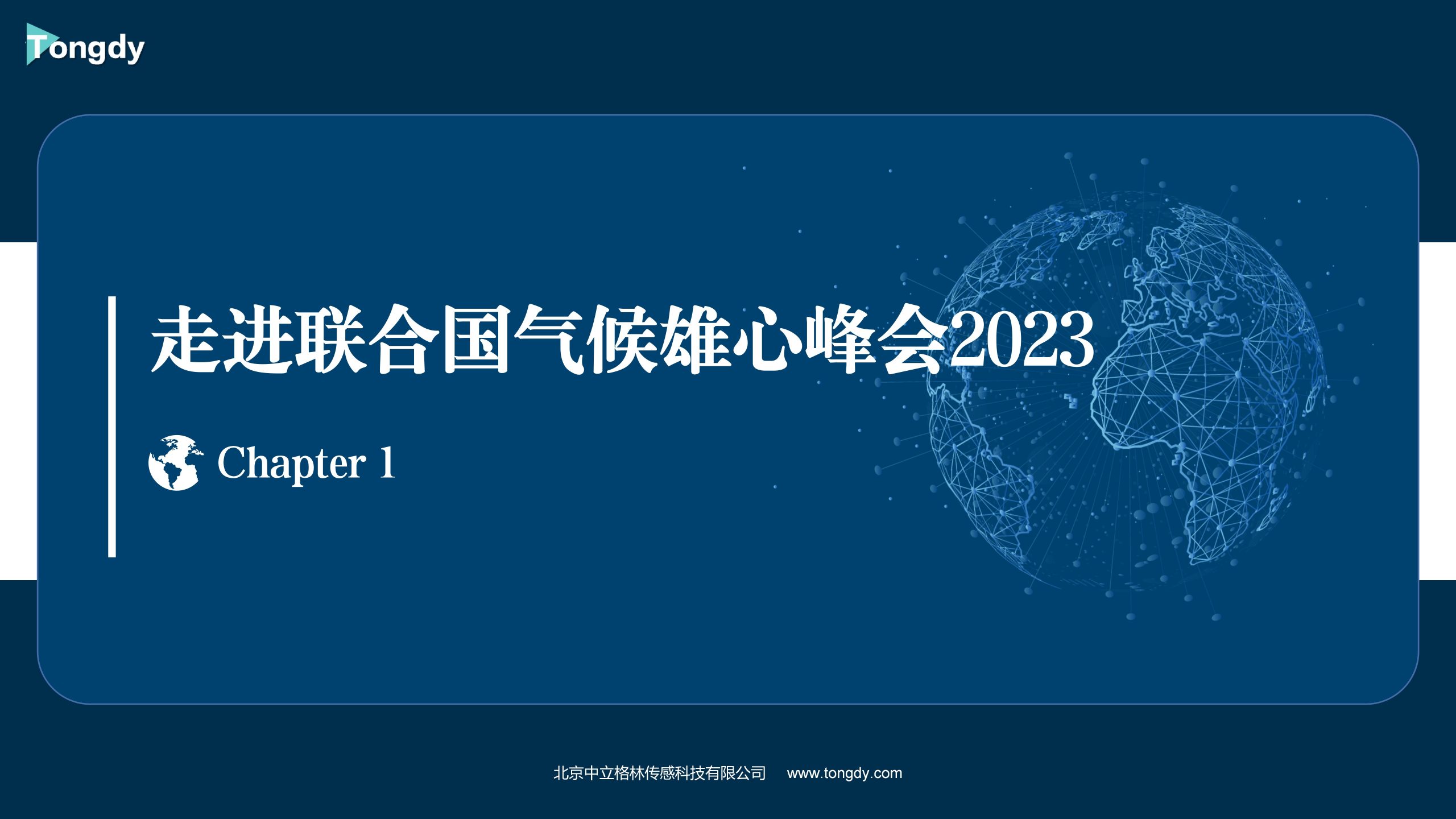 Tongdy

走进联合国气候雄心峰会2023

Chapter 1

北京中立格林传感科技有限公司 www.tongdy.com